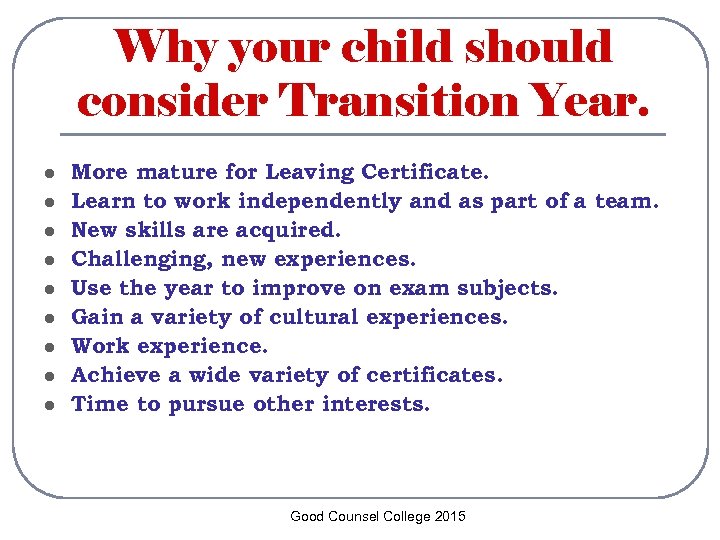 Why your child should consider Transition Year.

- More mature for Leaving Certificate.
- Learn to work independently and as part of a team.
- New skills are acquired.
- Challenging, new experiences.
- Use the year to improve on exam subjects.
- Gain a variety of cultural experiences.
- Work experience.
- Achieve a wide variety of certificates.
- Time to pursue other interests.

Good Counsel College 2015